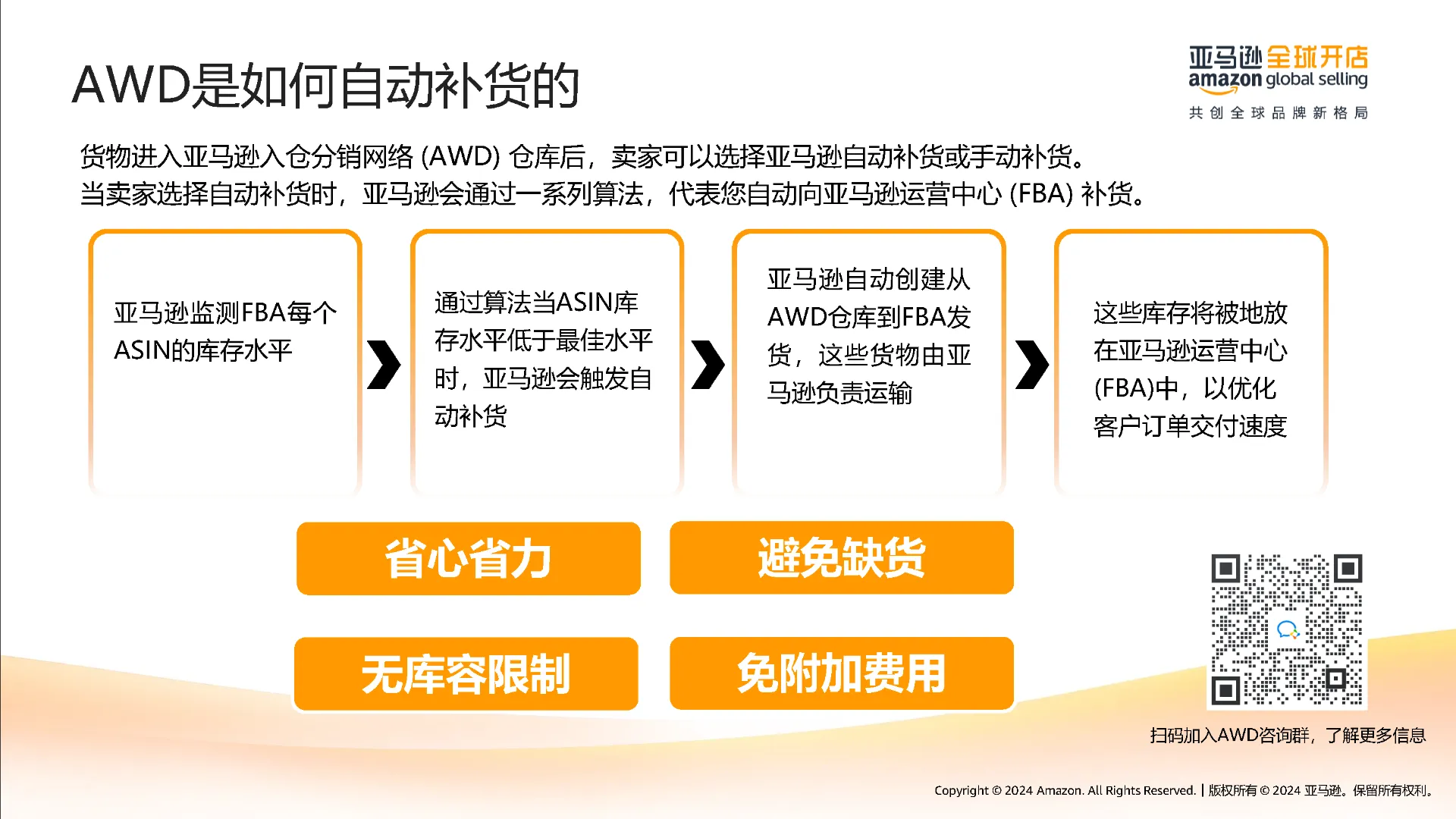 AWD是如何自动补货的

亚马逊全球开店
amazon global selling
共创全球品牌新格局

货物进入亚马逊入仓分销网络 (AWD) 仓库后，卖家可以选择亚马逊自动补货或手动补货。
当卖家选择自动补货时，亚马逊会通过一系列算法，代表您自动向亚马逊运营中心 (FBA) 补货。

亚马逊监测FBA每个ASIN的库存水平

通过算法当ASIN库存水平低于最佳水平时，亚马逊会触发自动补货

亚马逊自动创建从AWD仓库到FBA发货，这些货物由亚马逊负责运输

这些库存将被地放在亚马逊运营中心(FBA)中，以优化客户订单交付速度

省心省力

避免缺货

无库容限制

免附加费用

扫码加入AWD咨询群，了解更多信息

Copyright © 2024 Amazon. All Rights Reserved. | 版权所有 © 2024 亚马逊。保留所有权利。